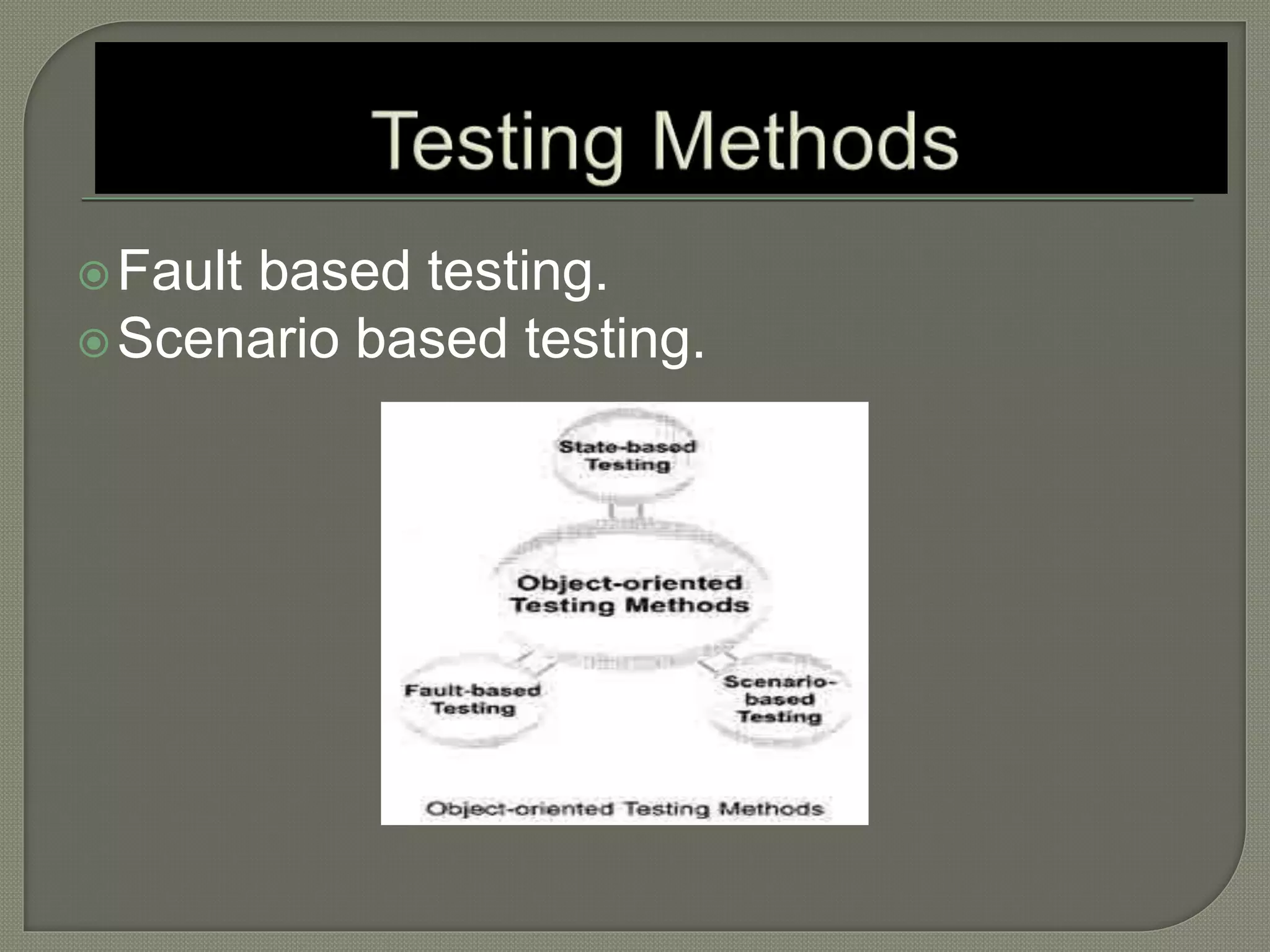 Testing Methods

Fault based testing.
Scenario based testing.

State-based Testing

Object-oriented Testing Methods

Fault-based Testing

Scenario-based Testing

Object-oriented Testing Methods